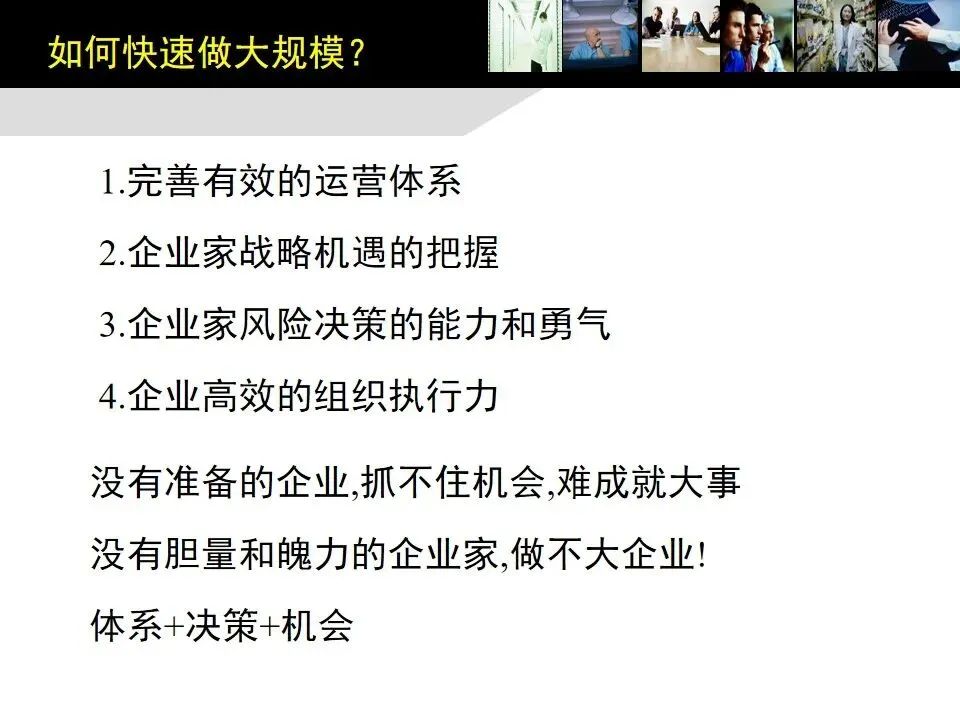 如何快速做大规模？

1.完善有效的运营体系

2.企业家战略机遇的把握

3.企业家风险决策的能力和勇气

4.企业高效的组织执行力

没有准备的企业,抓不住机会,难成就大事

没有胆量和魄力的企业家,做不大企业!

体系+决策+机会